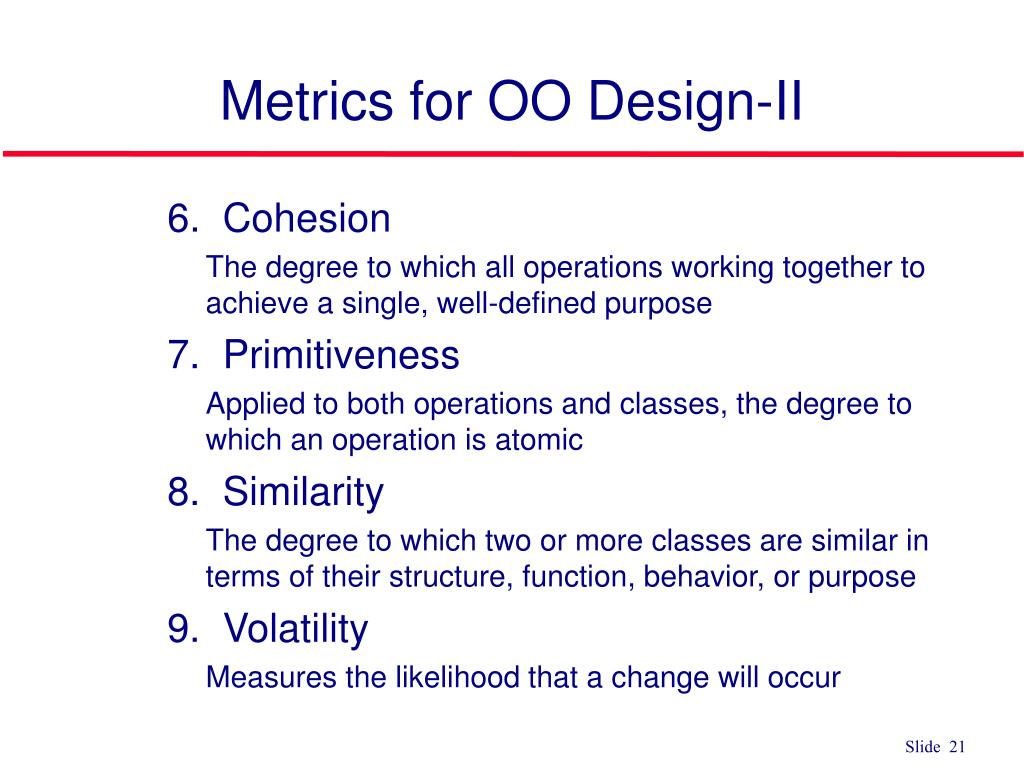 Metrics for OO Design-II

6. Cohesion

The degree to which all operations working together to achieve a single, well-defined purpose

7. Primitiveness

Applied to both operations and classes, the degree to which an operation is atomic

8. Similarity

The degree to which two or more classes are similar in terms of their structure, function, behavior, or purpose

9. Volatility

Measures the likelihood that a change will occur

Slide 21